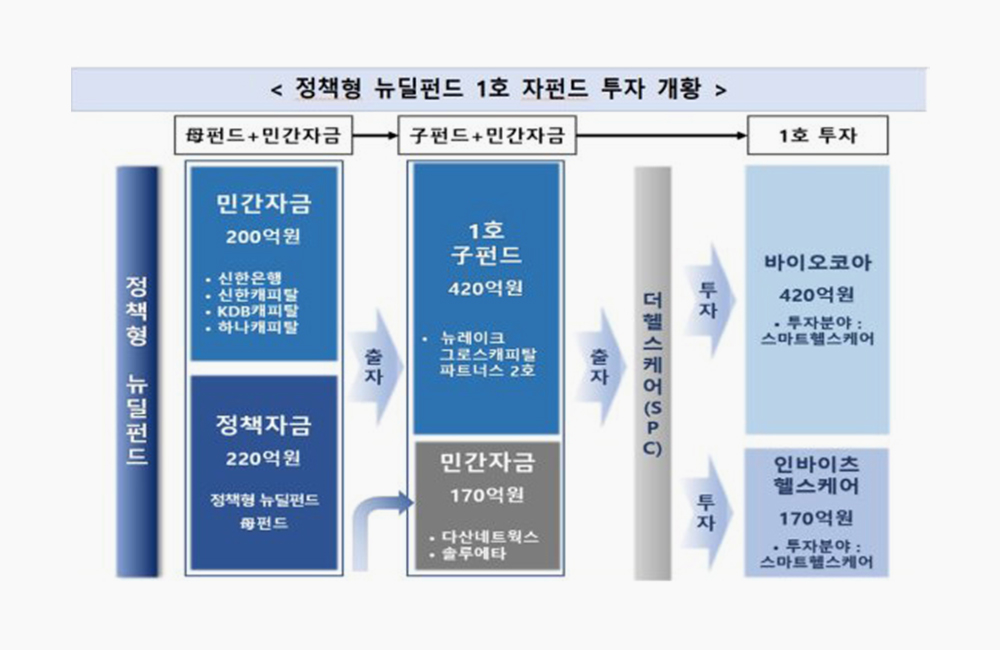 < 정책형 뉴딜펀드 1호 자펀드 투자 개황 >

母펀드+민간자금

子펀드+민간자금

1호 투자

정책형 뉴딜펀드

민간자금

200억원

• 신한은행
• 신한캐피탈
• KDB캐피탈
• 하나캐피탈

정책자금

220억원

정책형 뉴딜펀드 母펀드

출자

1호 子펀드

420억원

• 뉴레이크 그로스캐피탈 파트너스 2호

민간자금

170억원

• 다산네트웍스
• 솔루에타

출자

더헬스케어(SPC)

투자

바이오코아

420억원

• 투자분야 : 스마트헬스케어

투자

인바이츠 헬스케어

170억원

• 투자분야 : 스마트헬스케어